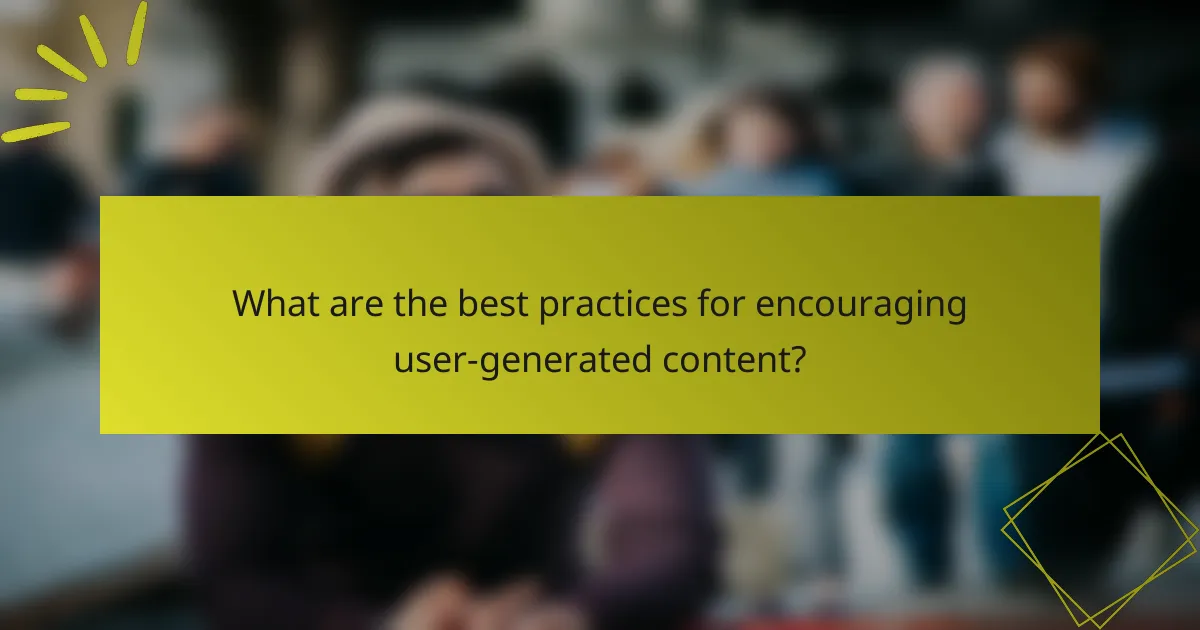 What are the best practices for encouraging user-generated content?